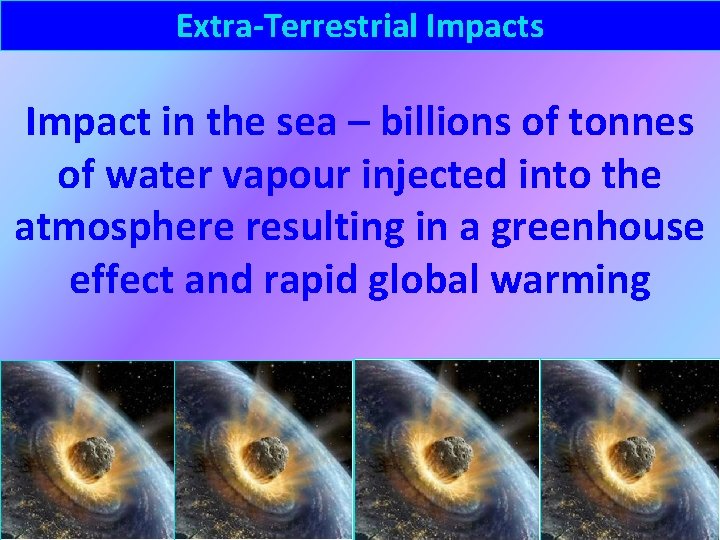 Extra-Terrestrial Impacts

Impact in the sea – billions of tonnes of water vapour injected into the atmosphere resulting in a greenhouse effect and rapid global warming